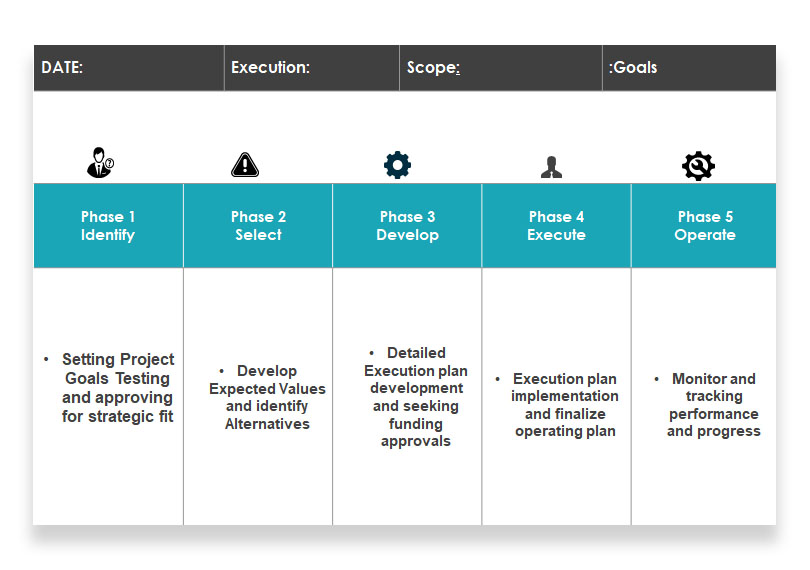 | DATE: | Execution: | Scope: | :Goals |
|---|---|---|---|

| Phase 1 Identify | Phase 2 Select | Phase 3 Develop | Phase 4 Execute | Phase 5 Operate |
|---|---|---|---|---|
| • Setting Project Goals Testing and approving for strategic fit | • Develop Expected Values and identify Alternatives | • Detailed Execution plan development and seeking funding approvals | • Execution plan implementation and finalize operating plan | • Monitor and tracking performance and progress |